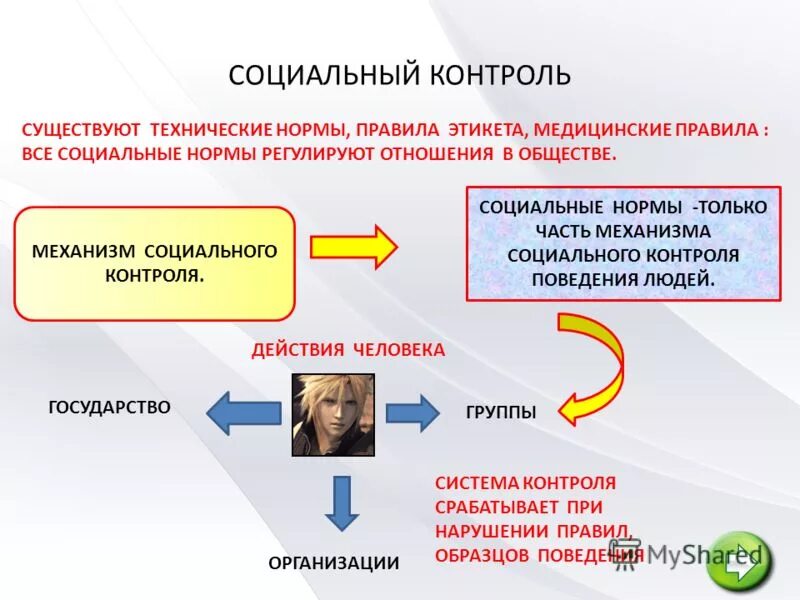 СОЦИАЛЬНЫЙ КОНТРОЛЬ

СУЩЕСТВУЮТ ТЕХНИЧЕСКИЕ НОРМЫ, ПРАВИЛА ЭТИКЕТА, МЕДИЦИНСКИЕ ПРАВИЛА : ВСЕ СОЦИАЛЬНЫЕ НОРМЫ РЕГУЛИРУЮТ ОТНОШЕНИЯ В ОБЩЕСТВЕ.

МЕХАНИЗМ СОЦИАЛЬНОГО КОНТРОЛЯ.

СОЦИАЛЬНЫЕ НОРМЫ -ТОЛЬКО ЧАСТЬ МЕХАНИЗМА СОЦИАЛЬНОГО КОНТРОЛЯ ПОВЕДЕНИЯ ЛЮДЕЙ.

ДЕЙСТВИЯ ЧЕЛОВЕКА

ГОСУДАРСТВО

ГРУППЫ

ОРГАНИЗАЦИИ

СИСТЕМА КОНТРОЛЯ СРАБАТЫВАЕТ ПРИ НАРУШЕНИИ ПРАВИЛ, ОБРАЗЦОВ ПОВЕДЕНИЯ

MyShared